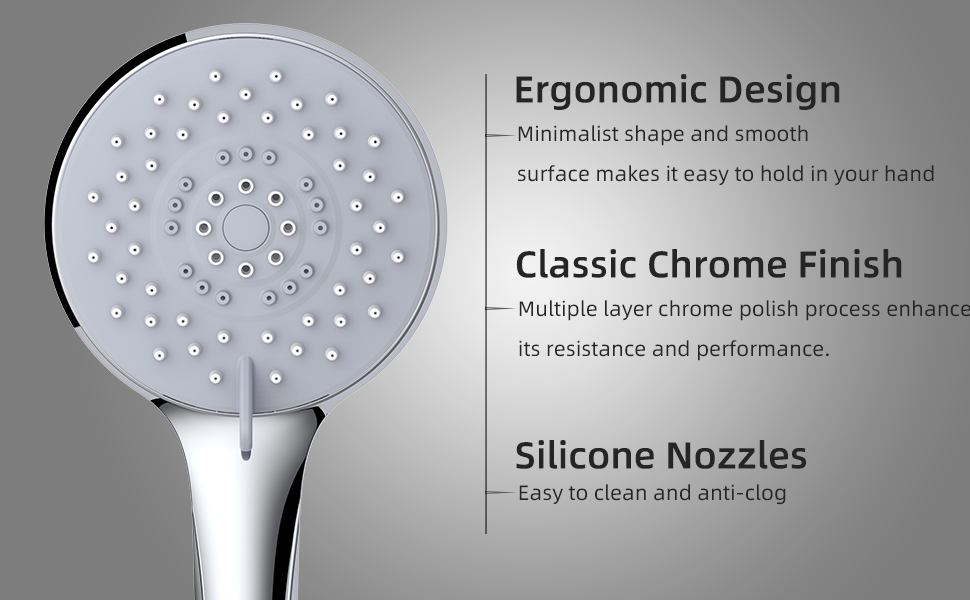 Ergonomic Design

Minimalist shape and smooth surface makes it easy to hold in your hand

Classic Chrome Finish

Multiple layer chrome polish process enhance its resistance and performance.

Silicone Nozzles

Easy to clean and anti-clog